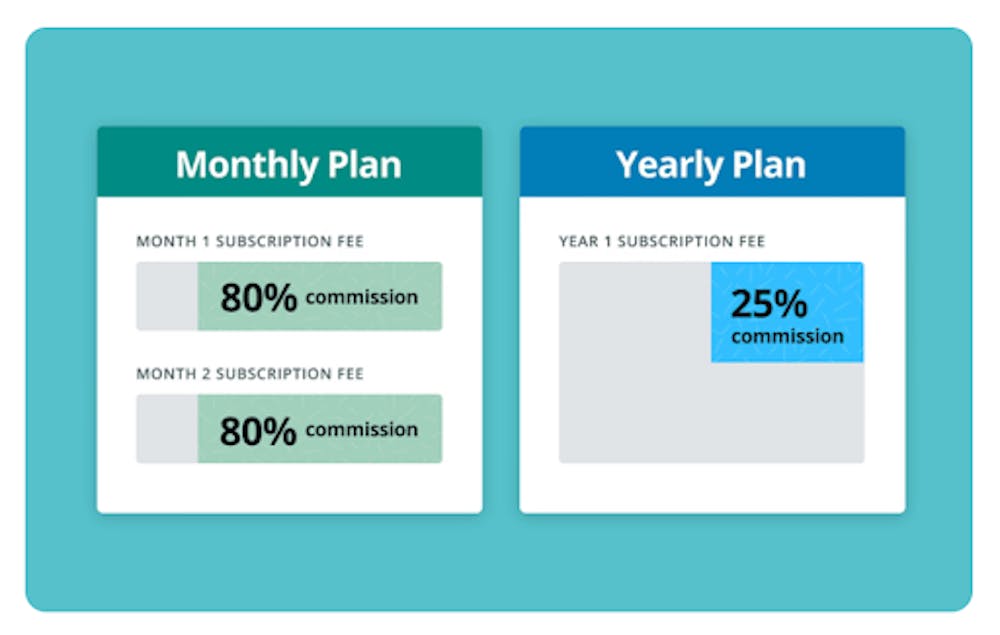 Monthly Plan

MONTH 1 SUBSCRIPTION FEE

80% commission

MONTH 2 SUBSCRIPTION FEE

80% commission

Yearly Plan

YEAR 1 SUBSCRIPTION FEE

25% commission